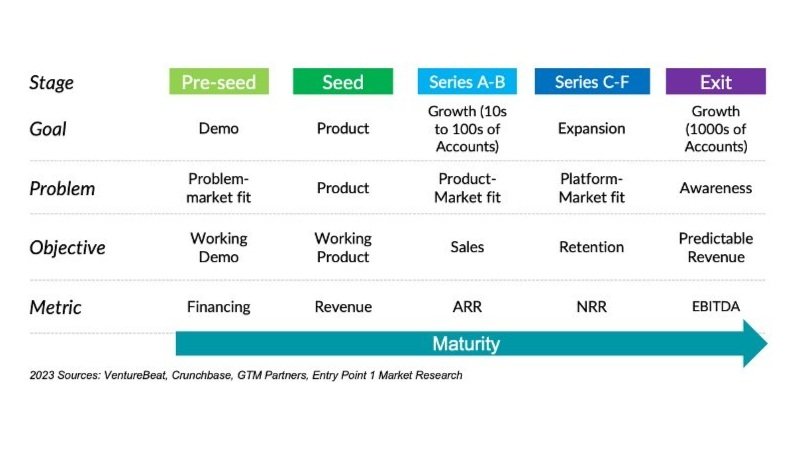 | Stage | Pre-seed | Seed | Series A-B | Series C-F | Exit |
|---|---|---|---|---|---|
| Goal | Demo | Product | Growth (10s to 100s of Accounts) | Expansion | Growth (1000s of Accounts) |
| Problem | Problem-market fit | Product | Product-Market fit | Platform-Market fit | Awareness |
| Objective | Working Demo | Working Product | Sales | Retention | Predictable Revenue |
| Metric | Financing | Revenue | ARR | NRR | EBITDA |

Maturity

2023 Sources: VentureBeat, Crunchbase, GTM Partners, Entry Point 1 Market Research